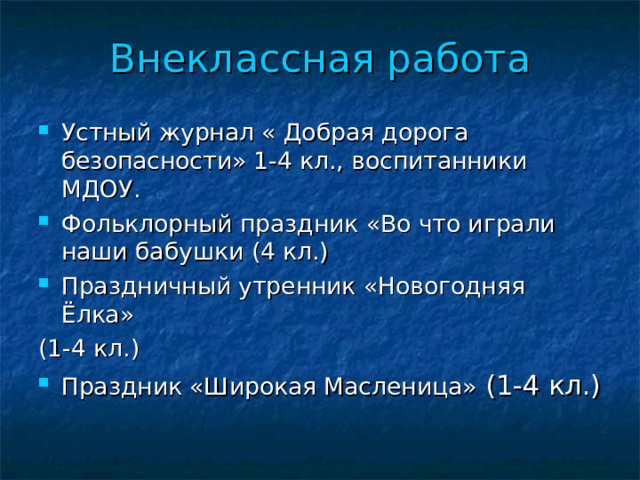 Внеклассная работа

Устный журнал « Добрая дорога безопасности» 1-4 кл., воспитанники МДОУ.

Фольклорный праздник «Во что играли наши бабушки (4 кл.)

Праздничный утренник «Новогодняя Ёлка»

(1-4 кл.)

Праздник «Широкая Масленица» (1-4 кл.)